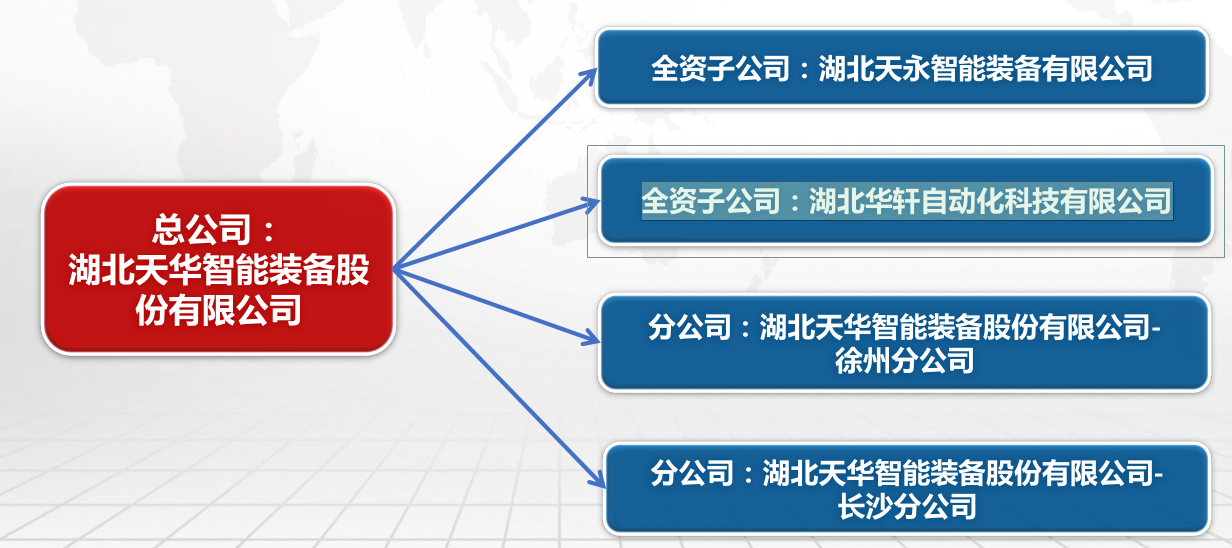 总公司：
湖北天华智能装备股份有限公司

全资子公司：湖北天永智能装备有限公司

全资子公司：湖北华轩自动化科技有限公司

分公司：湖北天华智能装备股份有限公司-徐州分公司

分公司：湖北天华智能装备股份有限公司-长沙分公司